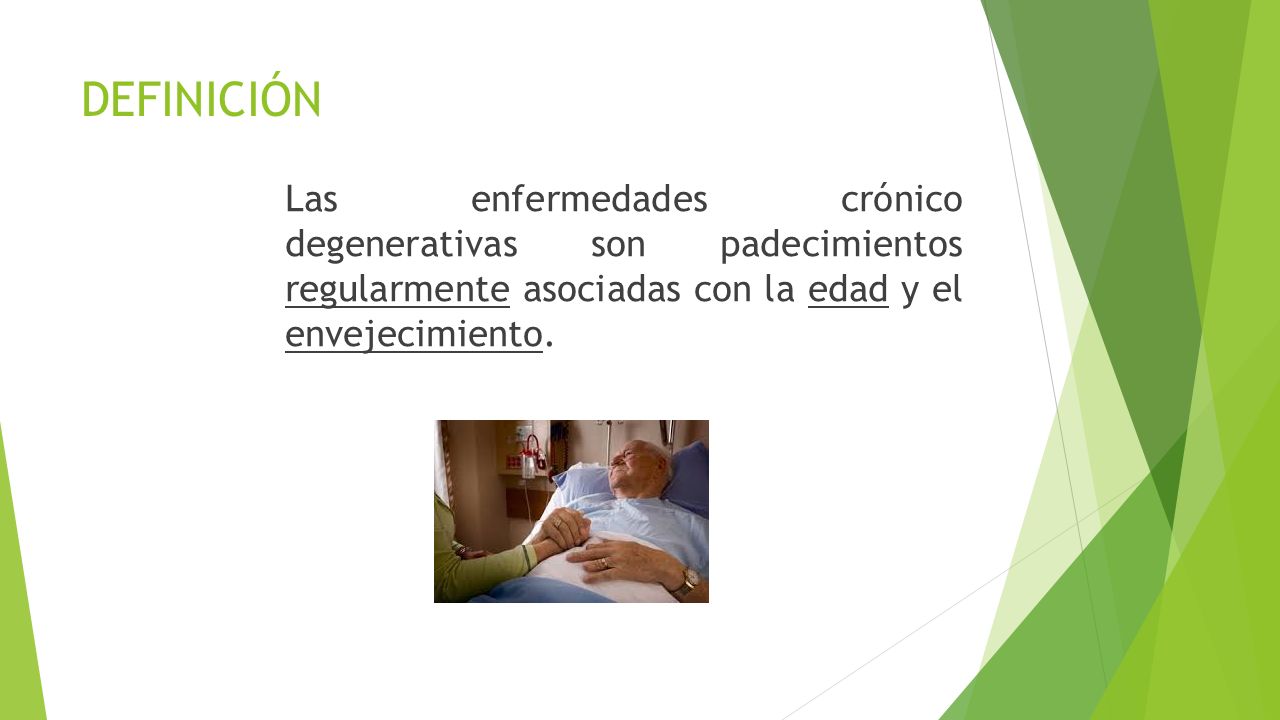 DEFINICIÓN

Las enfermedades crónico degenerativas son padecimientos regularmente asociadas con la edad y el envejecimiento.